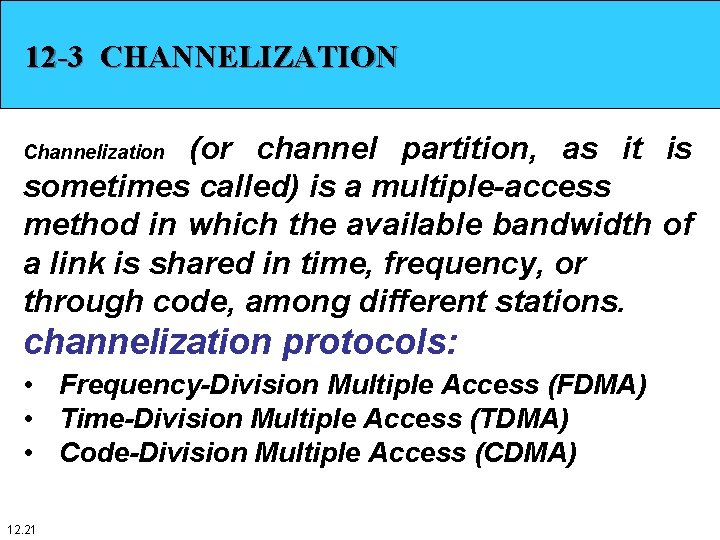 12-3 CHANNELIZATION

Channelization (or channel partition, as it is sometimes called) is a multiple-access method in which the available bandwidth of a link is shared in time, frequency, or through code, among different stations.

channelization protocols:

• Frequency-Division Multiple Access (FDMA)
• Time-Division Multiple Access (TDMA)
• Code-Division Multiple Access (CDMA)

12.21